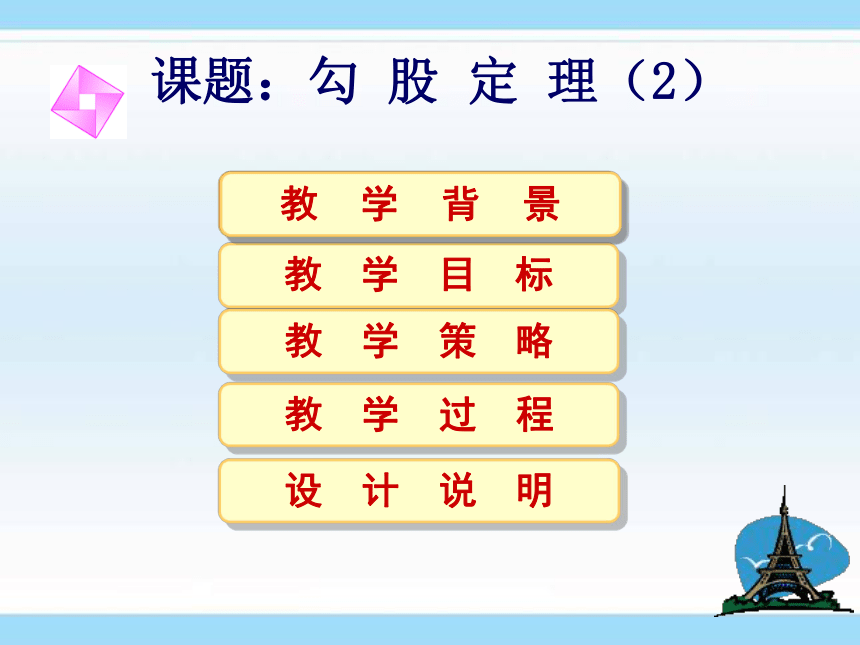 课题：勾 股 定 理（2）

教 学 背 景

教 学 目 标

教 学 策 略

教 学 过 程

设 计 说 明